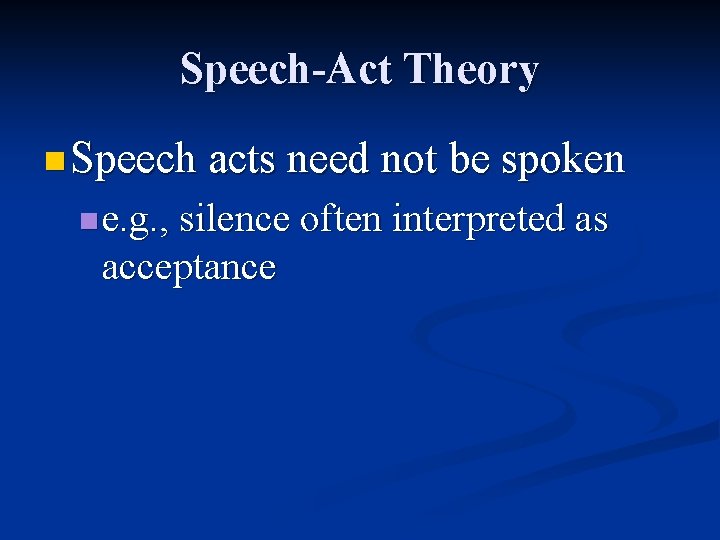 Speech-Act Theory

Speech acts need not be spoken

e.g., silence often interpreted as acceptance